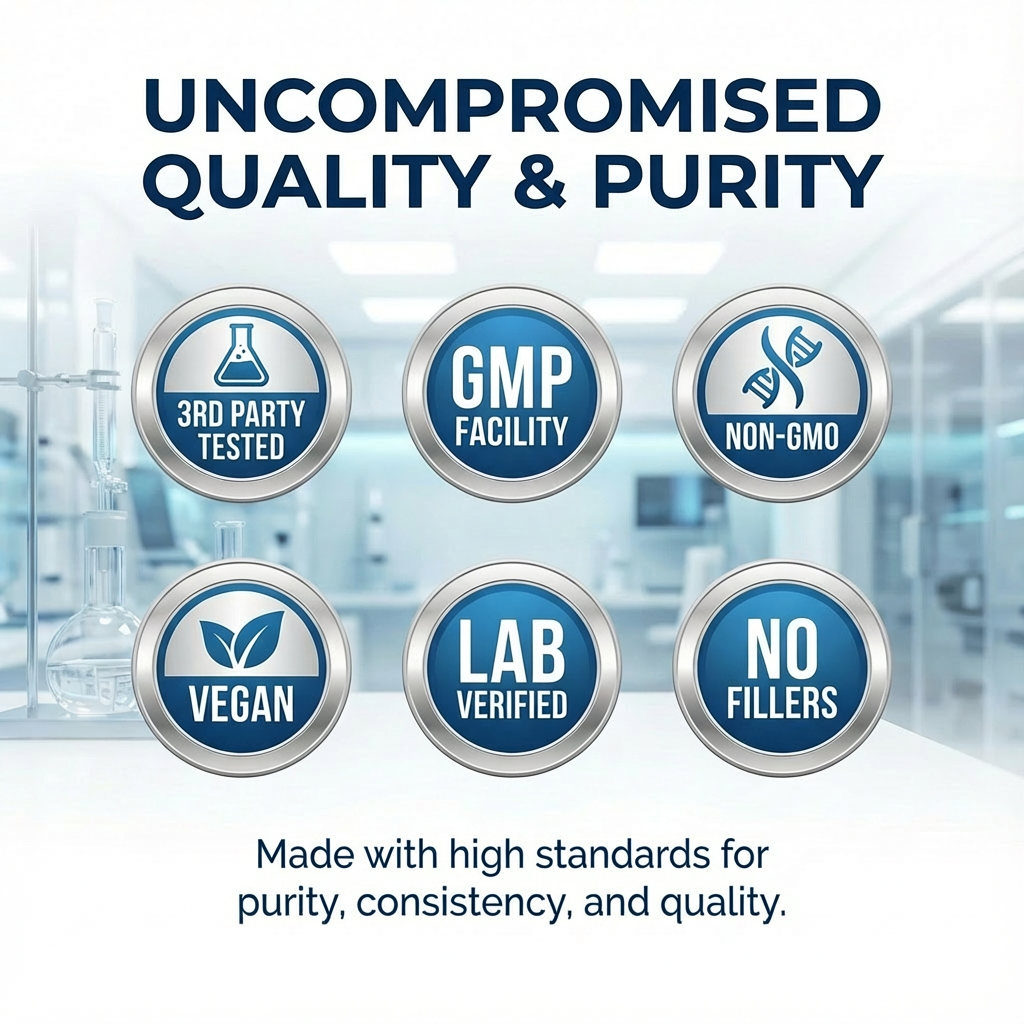 UNCOMPROMISED QUALITY & PURITY

3RD PARTY TESTED

GMP FACILITY

NON-GMO

VEGAN

LAB VERIFIED

NO FILLERS

Made with high standards for purity, consistency, and quality.